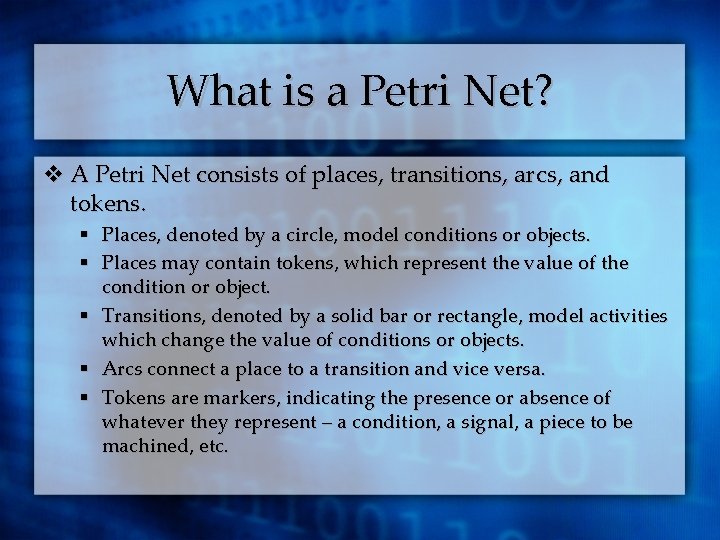 What is a Petri Net?

❖ A Petri Net consists of places, transitions, arcs, and tokens.

▪ Places, denoted by a circle, model conditions or objects.

▪ Places may contain tokens, which represent the value of the condition or object.

▪ Transitions, denoted by a solid bar or rectangle, model activities which change the value of conditions or objects.

▪ Arcs connect a place to a transition and vice versa.

▪ Tokens are markers, indicating the presence or absence of whatever they represent – a condition, a signal, a piece to be machined, etc.